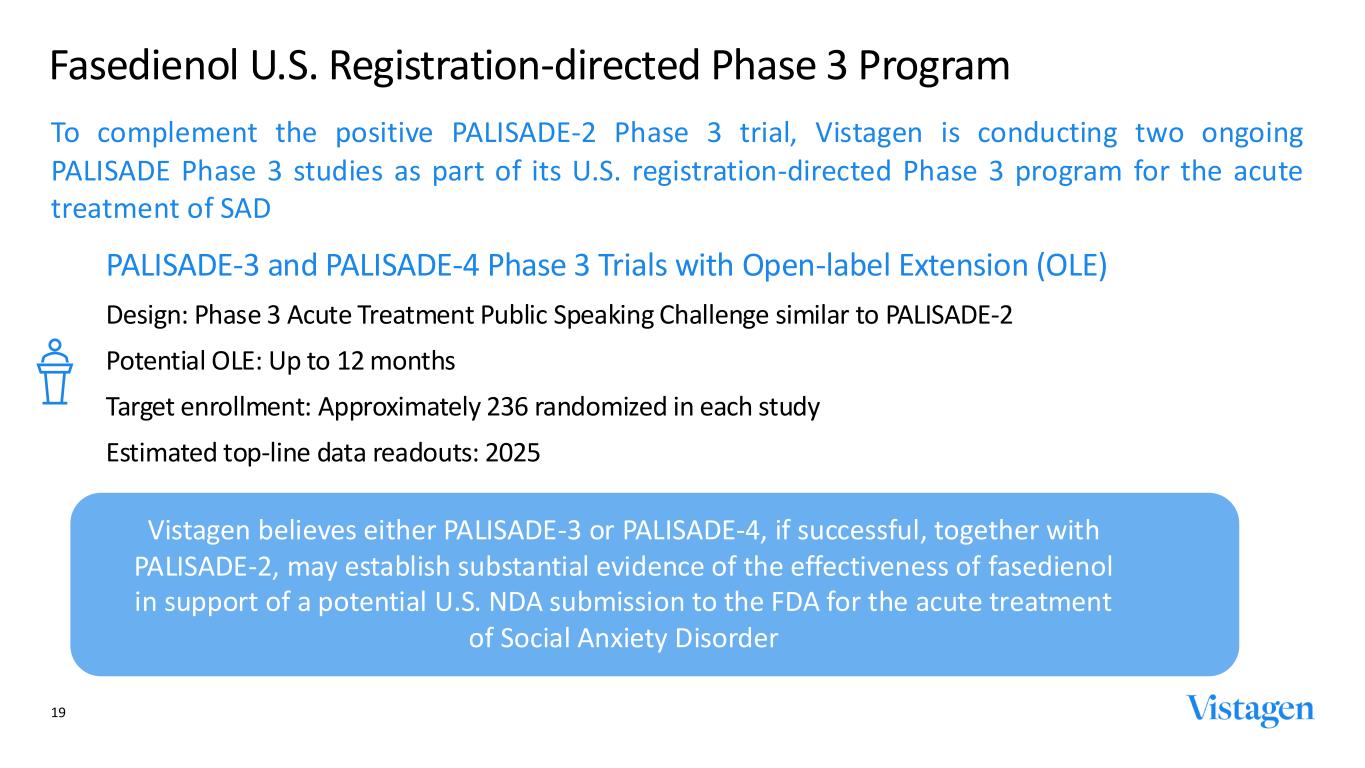 Fasedienol U.S. Registration-directed Phase 3 Program

To complement the positive PALISADE-2 Phase 3 trial, Vistagen is conducting two ongoing PALISADE Phase 3 studies as part of its U.S. registration-directed Phase 3 program for the acute treatment of SAD

PALISADE-3 and PALISADE-4 Phase 3 Trials with Open-label Extension (OLE)

Design: Phase 3 Acute Treatment Public Speaking Challenge similar to PALISADE-2

Potential OLE: Up to 12 months

Target enrollment: Approximately 236 randomized in each study

Estimated top-line data readouts: 2025

Vistagen believes either PALISADE-3 or PALISADE-4, if successful, together with PALISADE-2, may establish substantial evidence of the effectiveness of fasedienol in support of a potential U.S. NDA submission to the FDA for the acute treatment of Social Anxiety Disorder

19

Vistagen